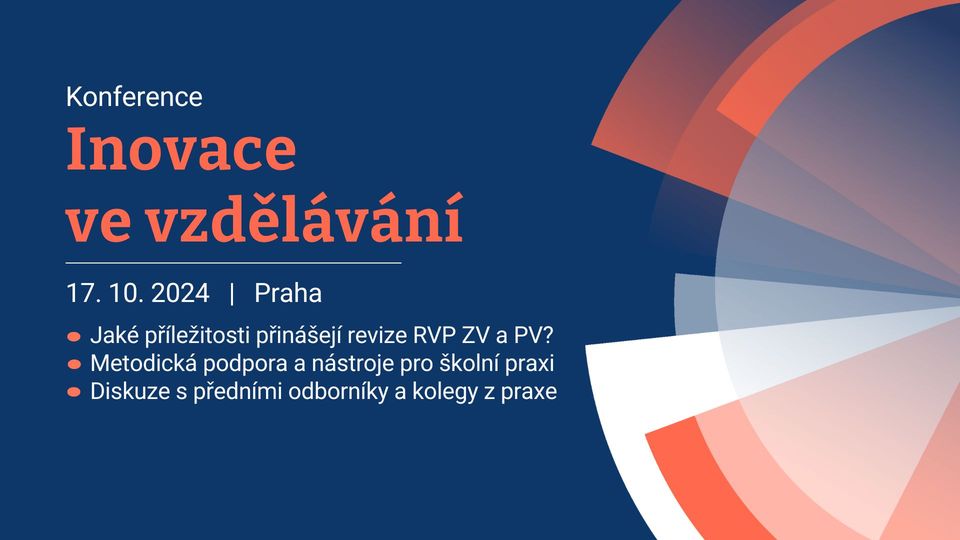 Konference

Inovace
ve vzdělávání

17. 10. 2024 | Praha

• Jaké příležitosti přinášejí revize RVP ZV a PV?
• Metodická podpora a nástroje pro školní praxi
• Diskuze s předními odborníky a kolegy z praxe